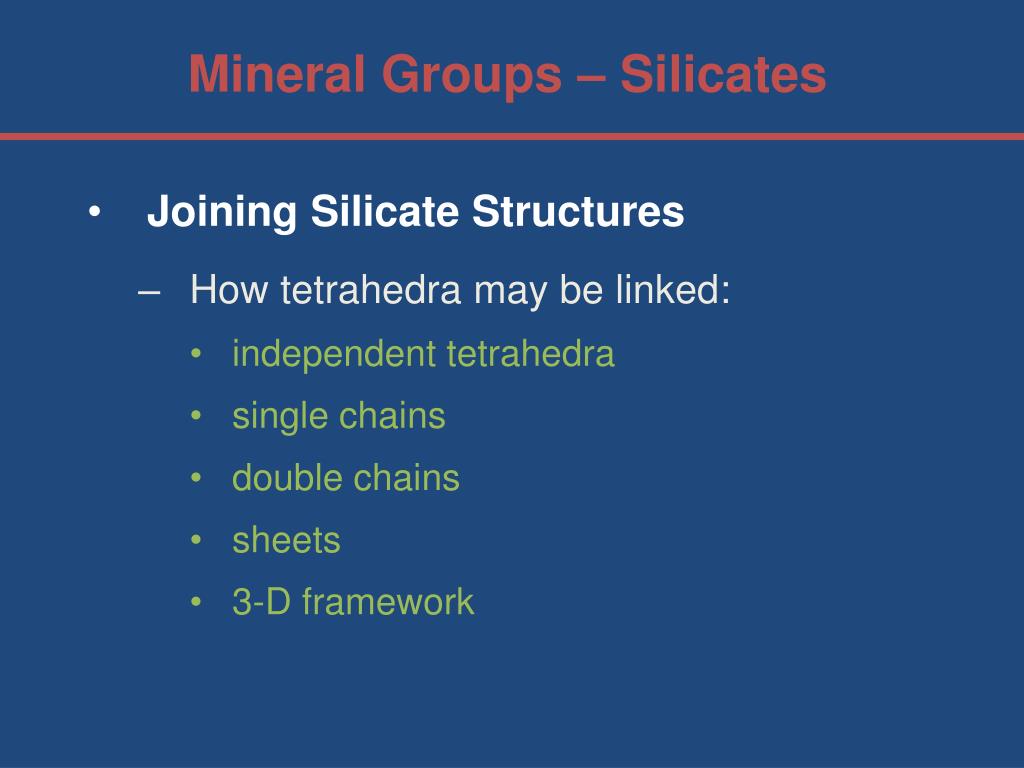 Mineral Groups – Silicates

• Joining Silicate Structures

– How tetrahedra may be linked:

• independent tetrahedra
• single chains
• double chains
• sheets
• 3-D framework